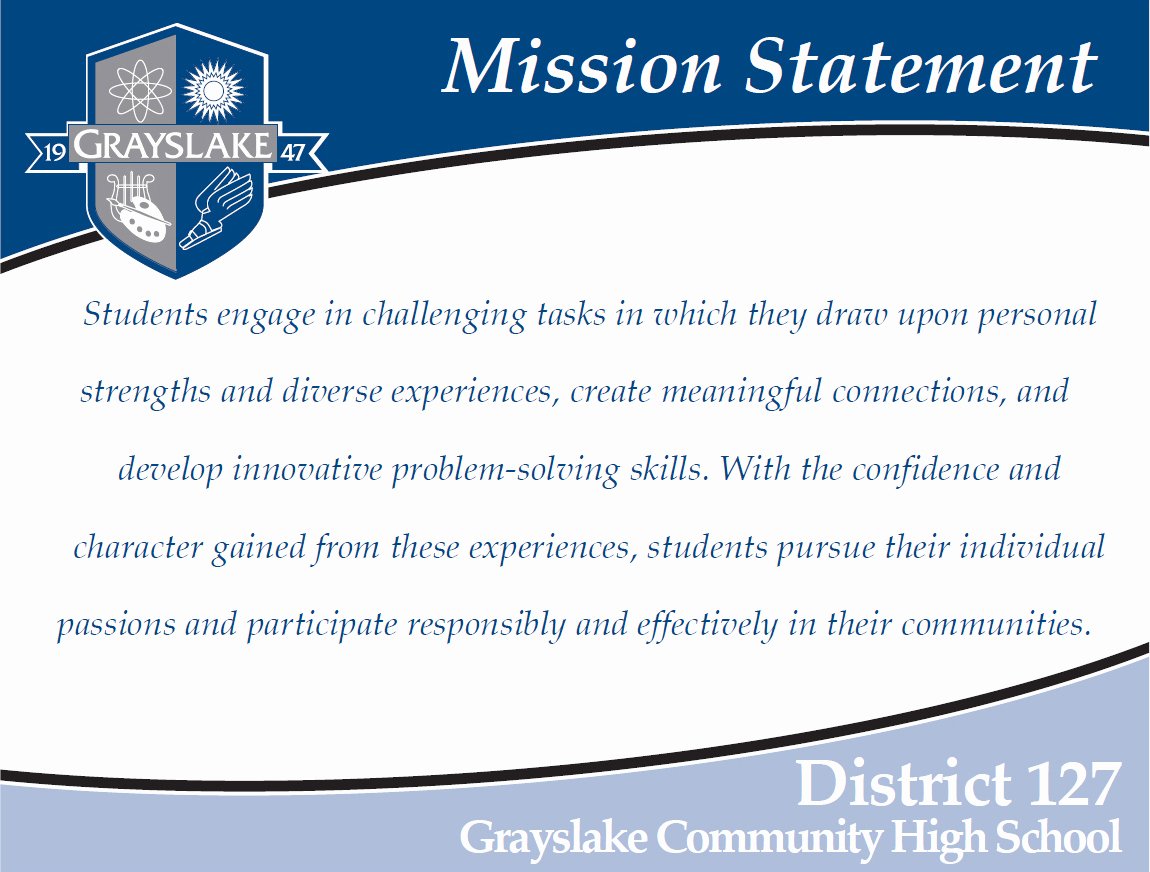 19 GRAYSLAKE 47

Mission Statement

Students engage in challenging tasks in which they draw upon personal strengths and diverse experiences, create meaningful connections, and develop innovative problem-solving skills. With the confidence and character gained from these experiences, students pursue their individual passions and participate responsibly and effectively in their communities.

District 127
Grayslake Community High School